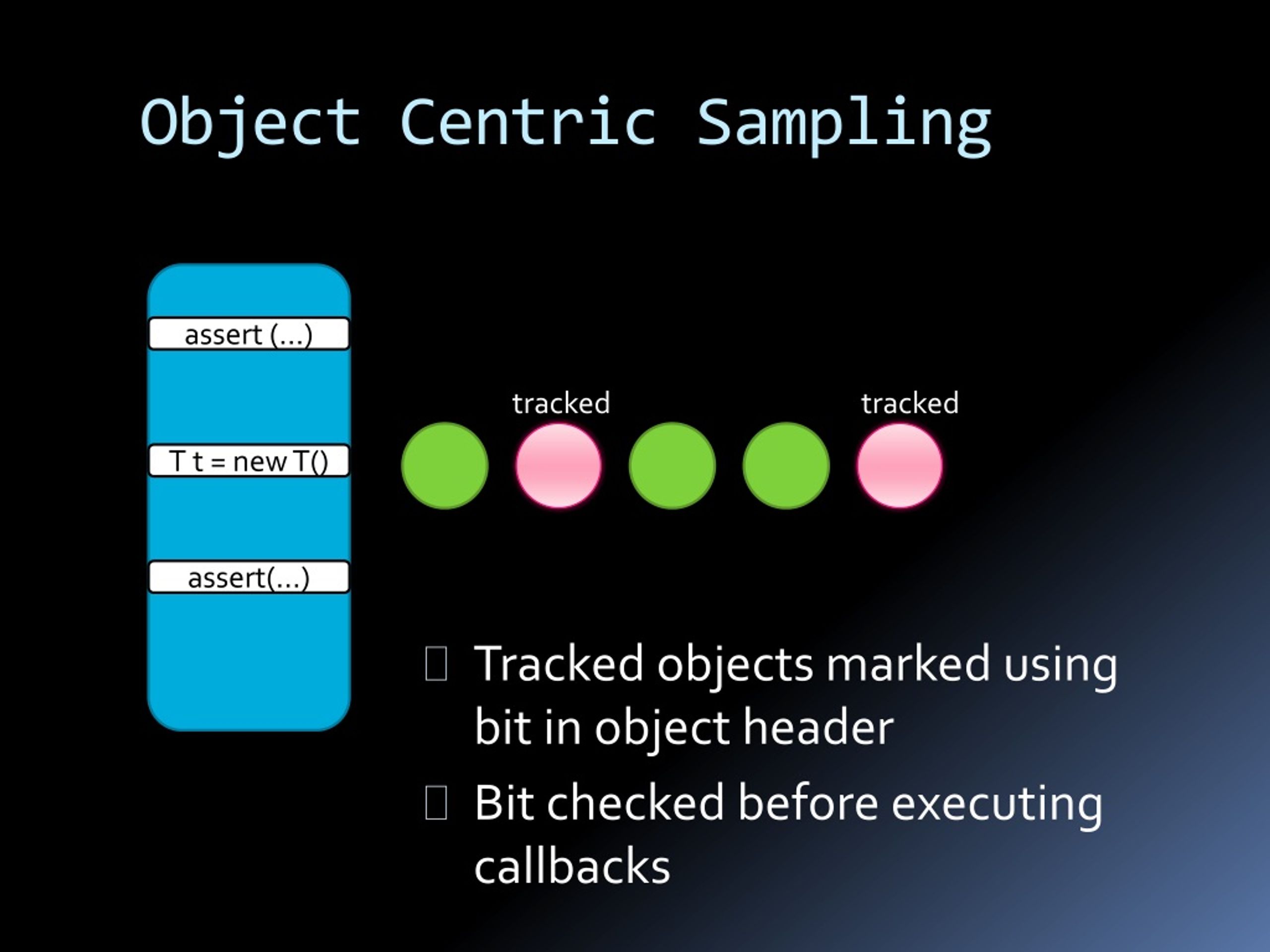 Object Centric Sampling

assert (...)

T t = new T()

assert(...)

tracked

tracked

Tracked objects marked using bit in object header

Bit checked before executing callbacks